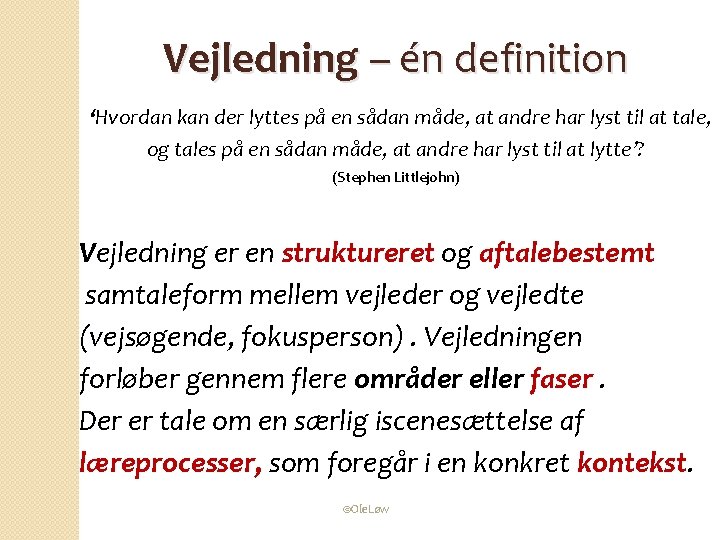 Vejledning – én definition

'Hvordan kan der lyttes på en sådan måde, at andre har lyst til at tale, og tales på en sådan måde, at andre har lyst til at lytte'?

(Stephen Littlejohn)

Vejledning er en struktureret og aftalebestemt samtaleform mellem vejleder og vejledte (vejsøgende, fokusperson) . Vejledningen forløber gennem flere områder eller faser . Der er tale om en særlig iscenesættelse af læreprocesser, som foregår i en konkret kontekst.

©OleLøw